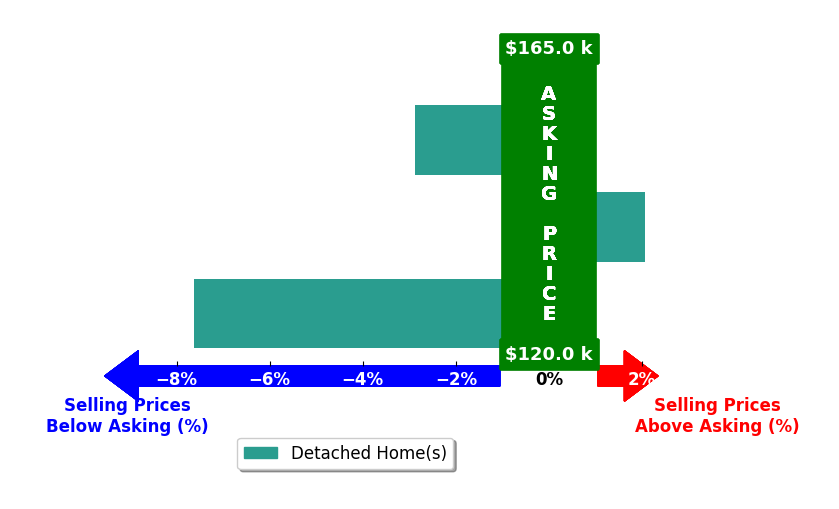 $165.0 k

ASKING PRICE

$120.0 k

−8% −6% −4% −2% 0% 2%

Selling Prices Below Asking (%)

Selling Prices Above Asking (%)

Detached Home(s)